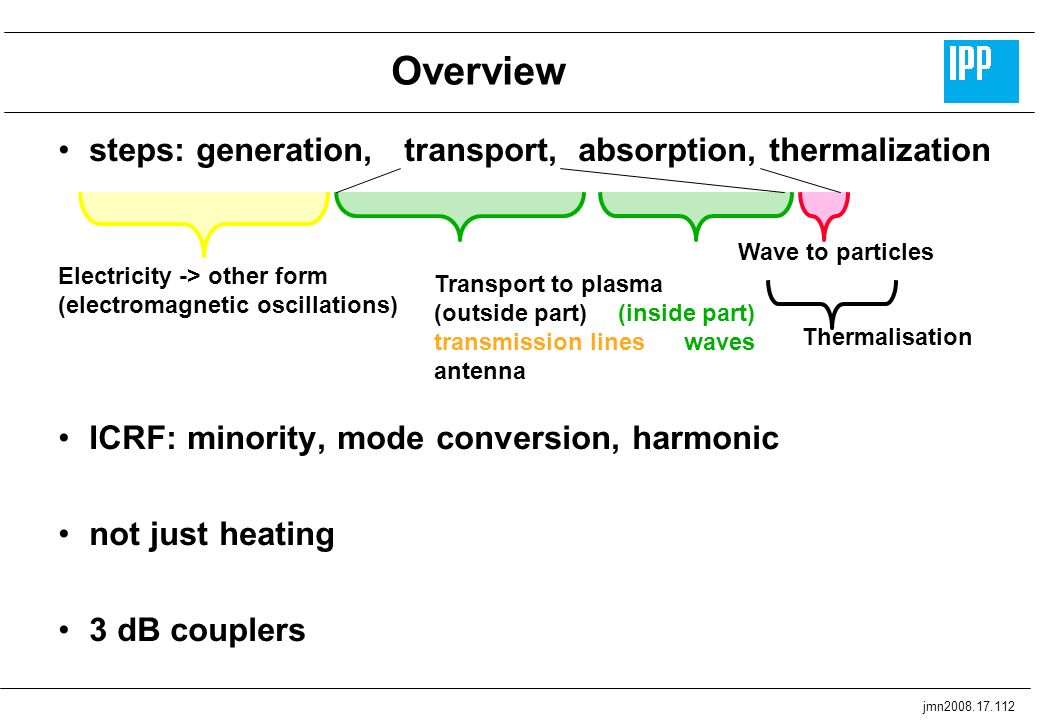 Overview

IPP

• steps: generation, transport, absorption, thermalization

Electricity -> other form (electromagnetic oscillations)

Transport to plasma
(outside part) (inside part)
transmission lines waves
antenna

Wave to particles

Thermalisation

• ICRF: minority, mode conversion, harmonic

• not just heating

• 3 dB couplers

jmn2008.17.112